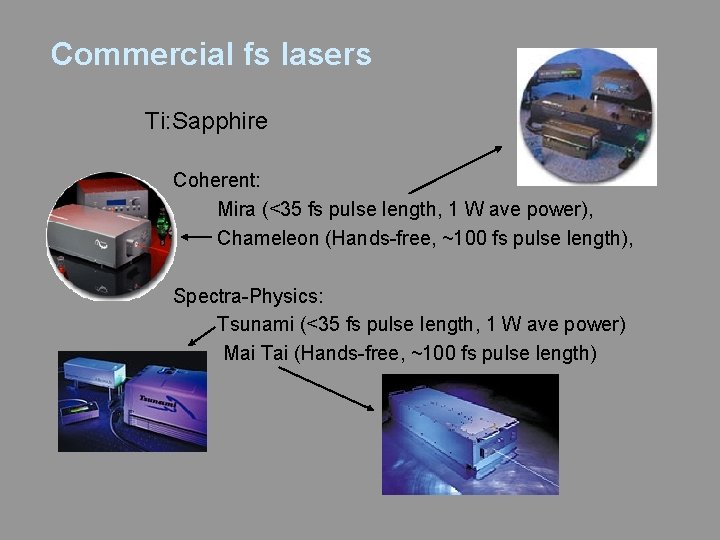 Commercial fs lasers

Ti:Sapphire

Coherent:
Mira (<35 fs pulse length, 1 W ave power),
Chameleon (Hands-free, ~100 fs pulse length),

Spectra-Physics:
Tsunami (<35 fs pulse length, 1 W ave power)
Mai Tai (Hands-free, ~100 fs pulse length)

Tsunami